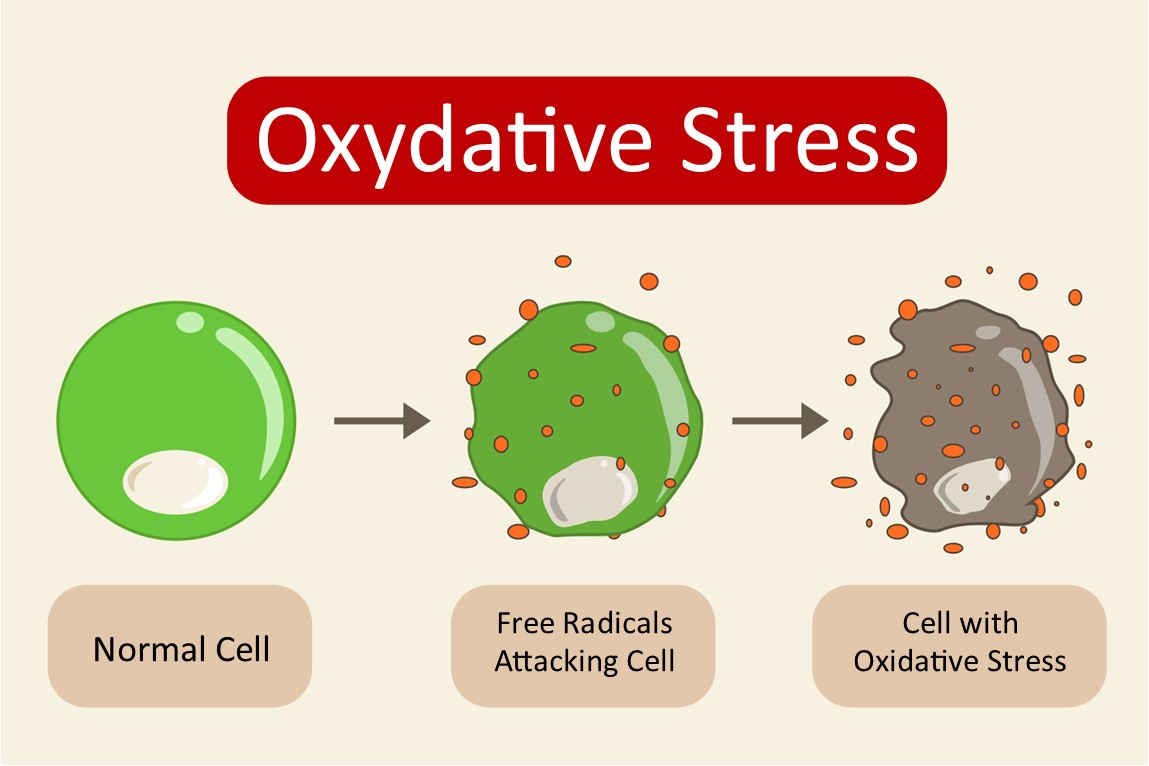 Oxydative Stress

Normal Cell

Free Radicals Attacking Cell

Cell with Oxidative Stress